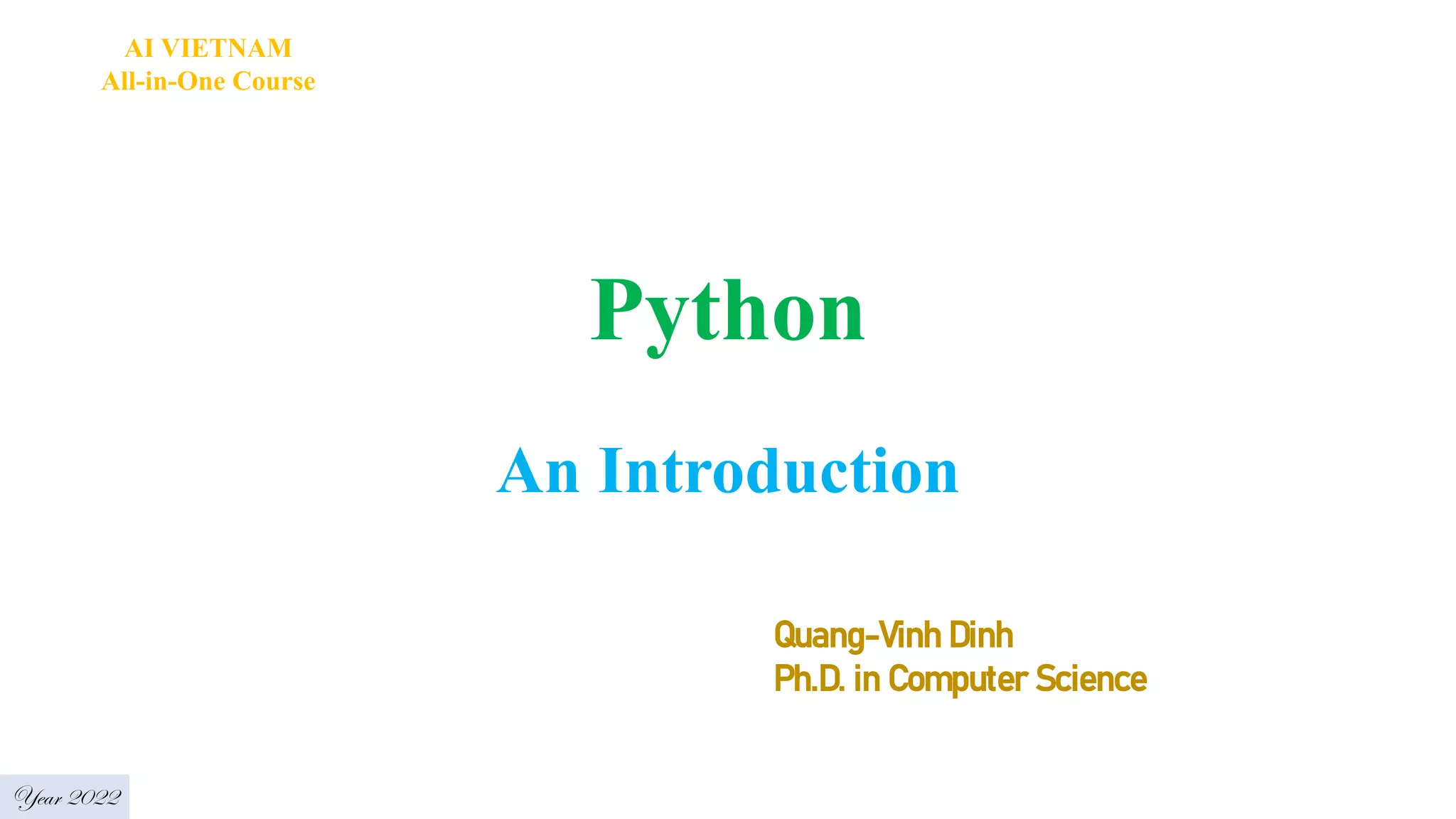 AI VIETNAM
All-in-One Course

Python

An Introduction

Quang-Vinh Dinh
Ph.D. in Computer Science

Year 2022